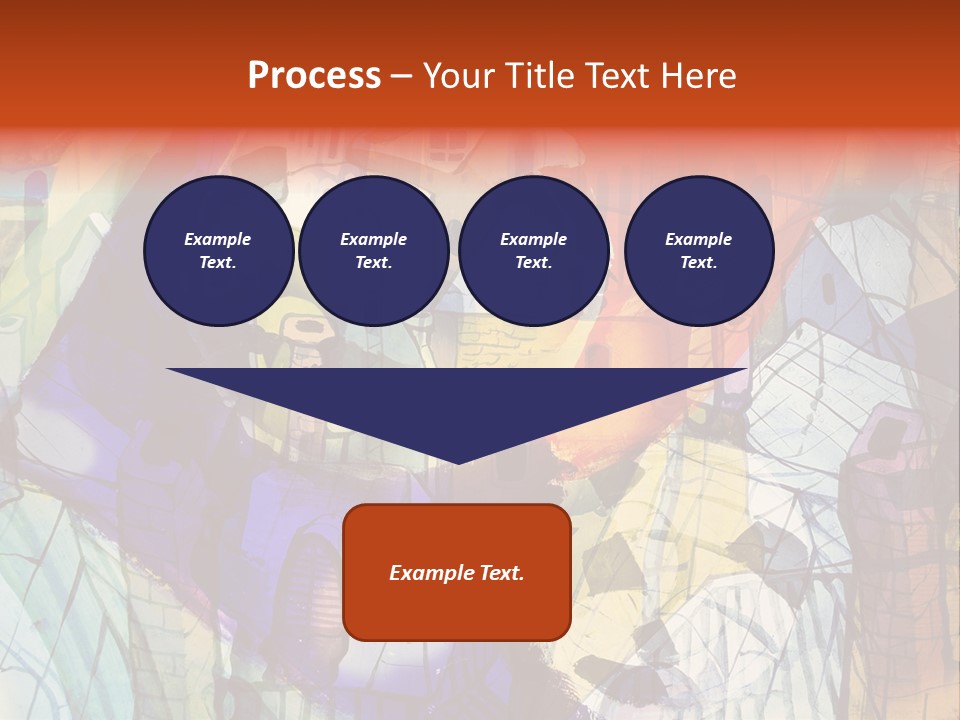 Process – Your Title Text Here

Example Text.

Example Text.

Example Text.

Example Text.

Example Text.